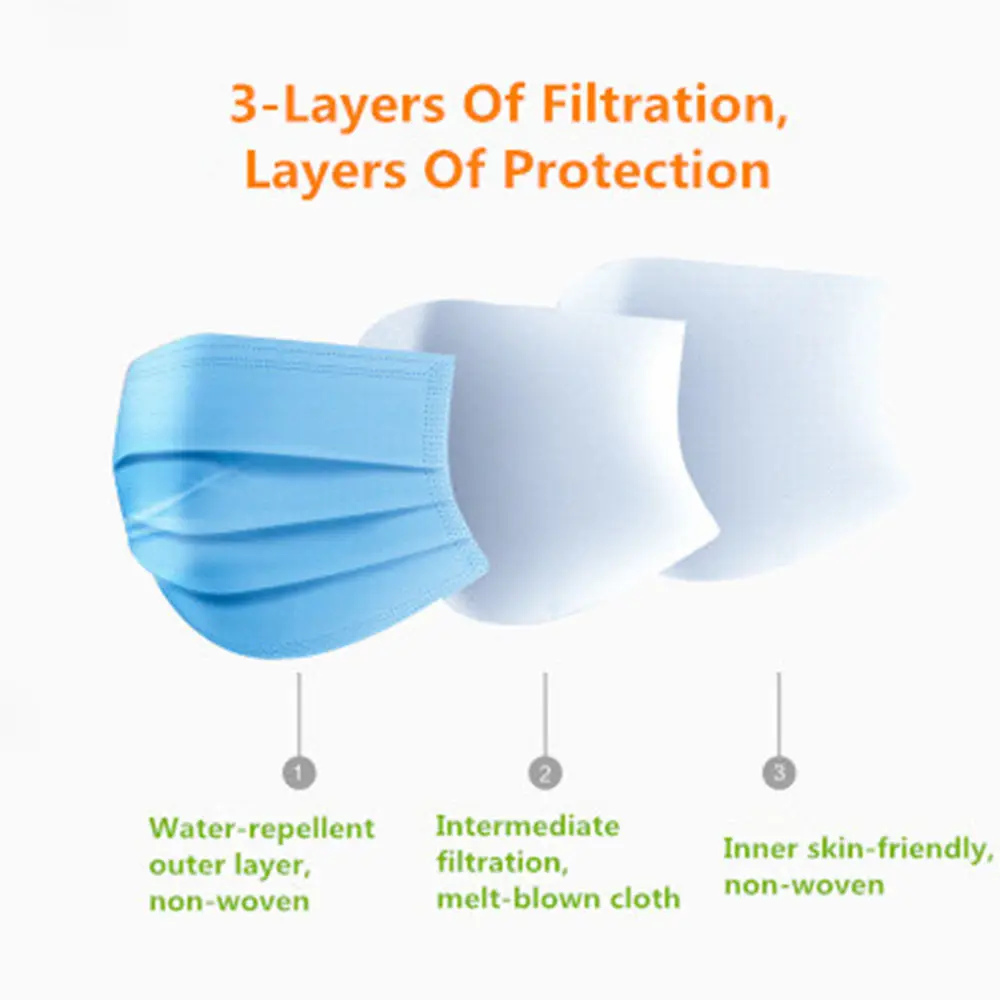 3-Layers Of Filtration, Layers Of Protection

1

Water-repellent outer layer, non-woven

2

Intermediate filtration, melt-blown cloth

3

Inner skin-friendly, non-woven